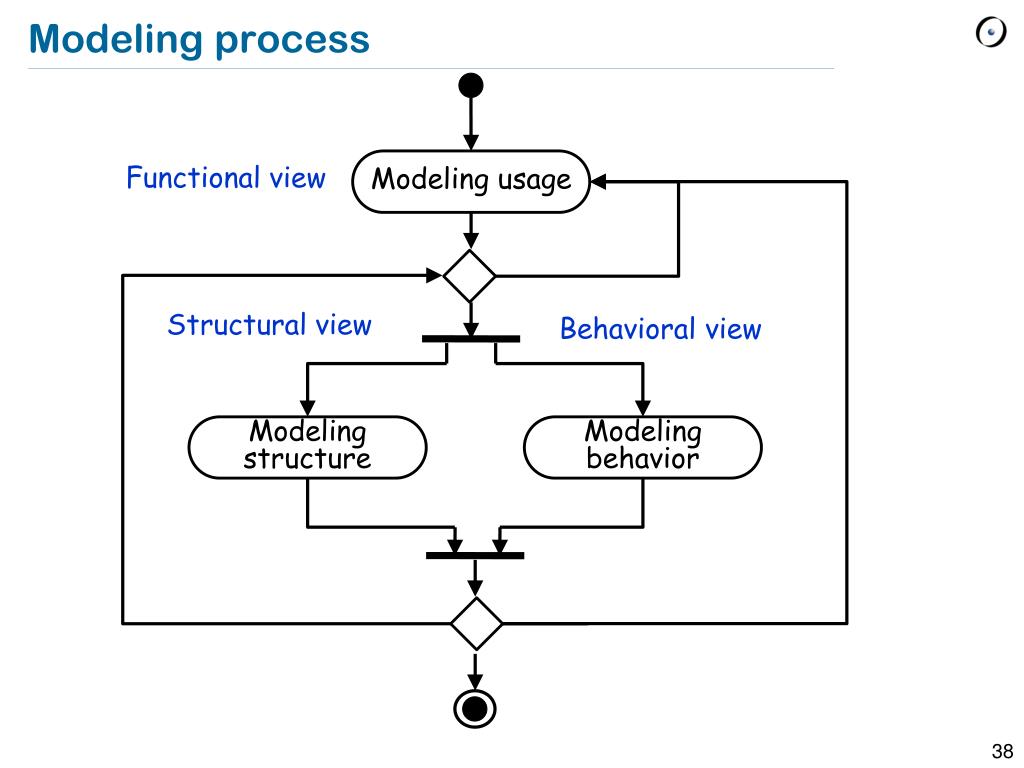 Modeling process

Functional view

Modeling usage

Structural view

Behavioral view

Modeling structure

Modeling behavior

38